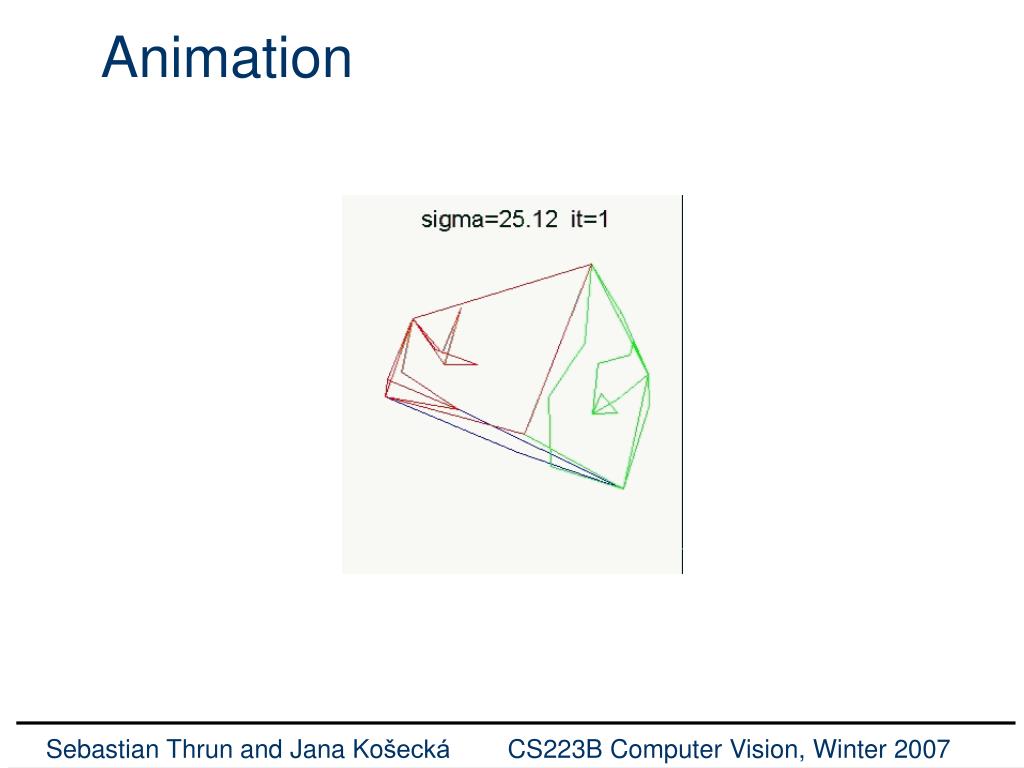 Animation

sigma=25.12 it=1

Sebastian Thrun and Jana Košecká CS223B Computer Vision, Winter 2007